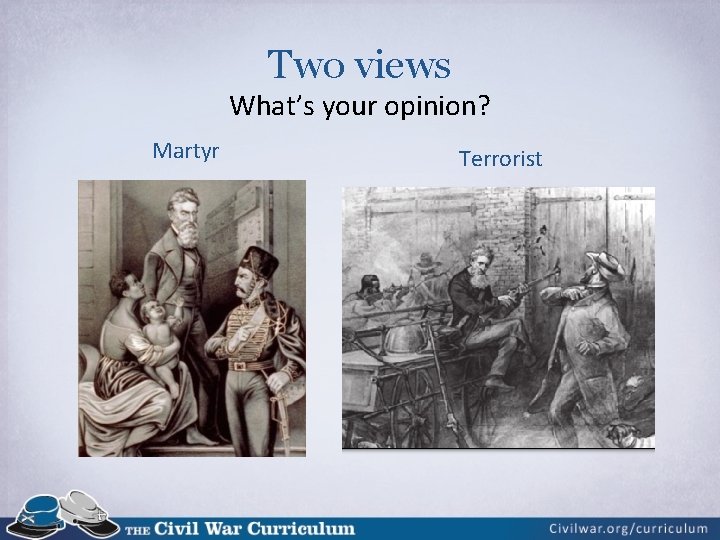 Two views
What's your opinion?

Martyr

Terrorist

THE Civil War Curriculum

Civilwar.org/curriculum